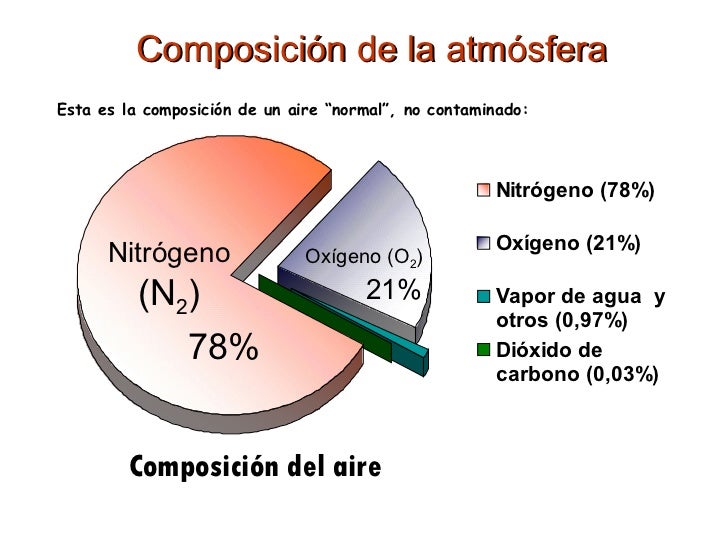 Composición de la atmósfera

Esta es la composición de un aire “normal”, no contaminado:

Nitrógeno ($N_2$) 78%

Oxígeno ($O_2$) 21%

Nitrógeno (78%)
Oxígeno (21%)
Vapor de agua y otros (0,97%)
Dióxido de carbono (0,03%)

Composición del aire